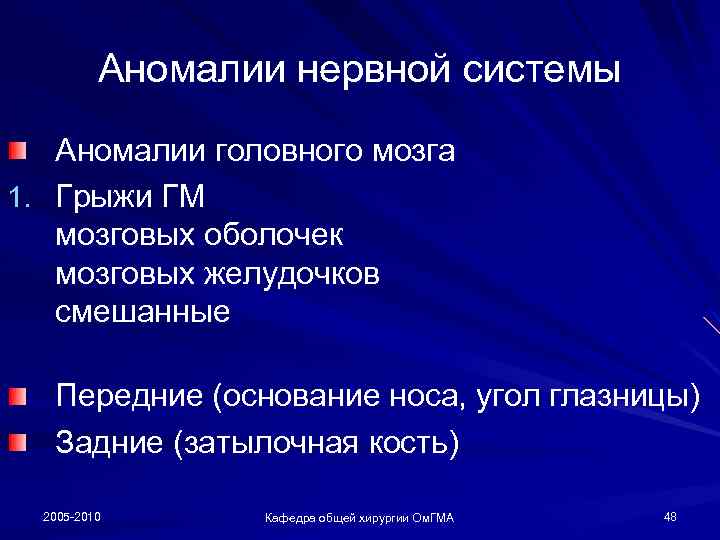 Аномалии нервной системы

Аномалии головного мозга

1. Грыжи ГМ
мозговых оболочек
мозговых желудочков
смешанные

Передние (основание носа, угол глазницы)

Задние (затылочная кость)

2005-2010

Кафедра общей хирургии ОмГМА

48